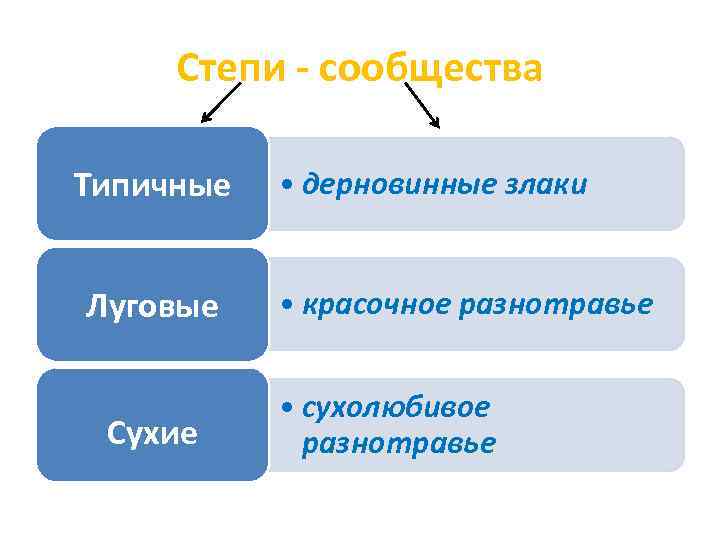 Степи - сообщества

Типичные

• дерновинные злаки

Луговые

• красочное разнотравье

Сухие

• сухолюбивое разнотравье